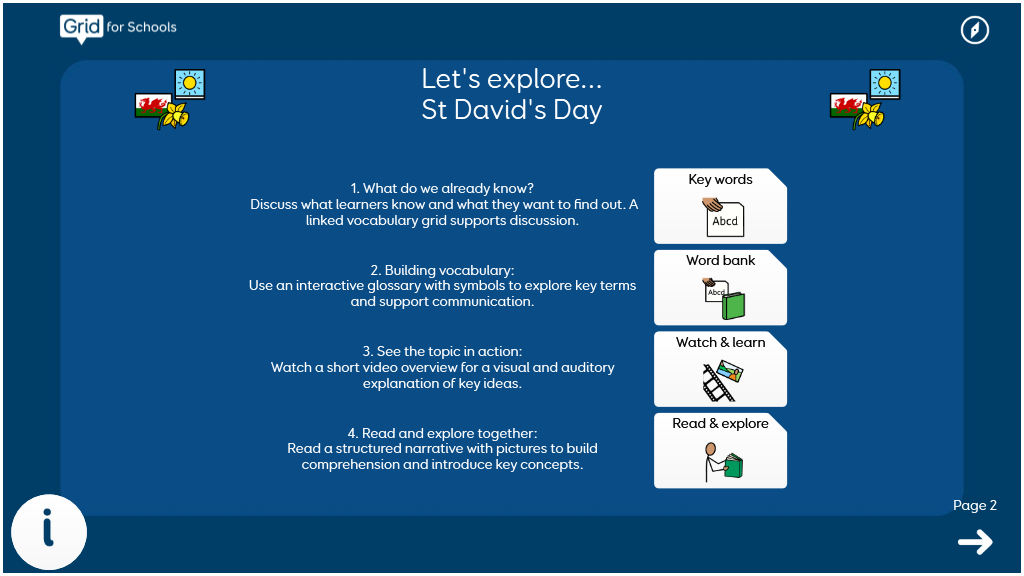 Grid for Schools

Let's explore...
St David's Day

1. What do we already know?
Discuss what learners know and what they want to find out. A linked vocabulary grid supports discussion.

Key words

Abcd

2. Building vocabulary:
Use an interactive glossary with symbols to explore key terms and support communication.

Word bank

Abcd

3. See the topic in action:
Watch a short video overview for a visual and auditory explanation of key ideas.

Watch & learn

4. Read and explore together:
Read a structured narrative with pictures to build comprehension and introduce key concepts.

Read & explore

i

Page 2